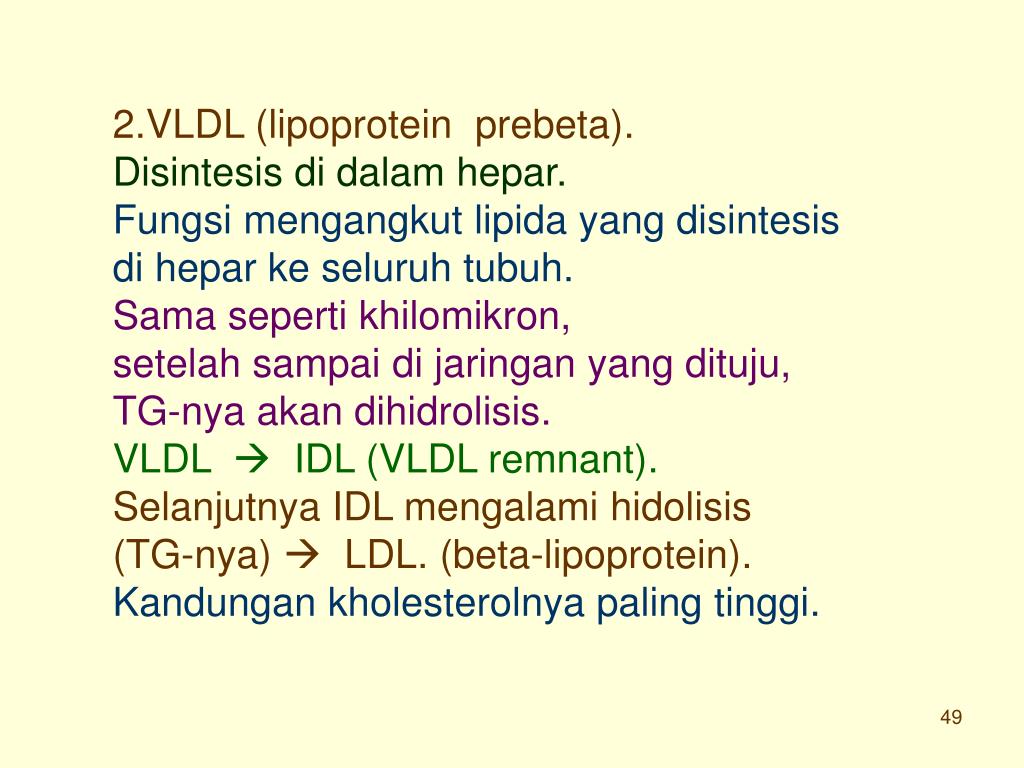 2.VLDL (lipoprotein prebeta).
Disintesis di dalam hepar.
Fungsi mengangkut lipida yang disintesis di hepar ke seluruh tubuh.
Sama seperti khilomikron,
setelah sampai di jaringan yang dituju,
TG-nya akan dihidrolisis.
VLDL → IDL (VLDL remnant).
Selanjutnya IDL mengalami hidolisis (TG-nya) → LDL. (beta-lipoprotein).
Kandungan kholesterolnya paling tinggi.

49